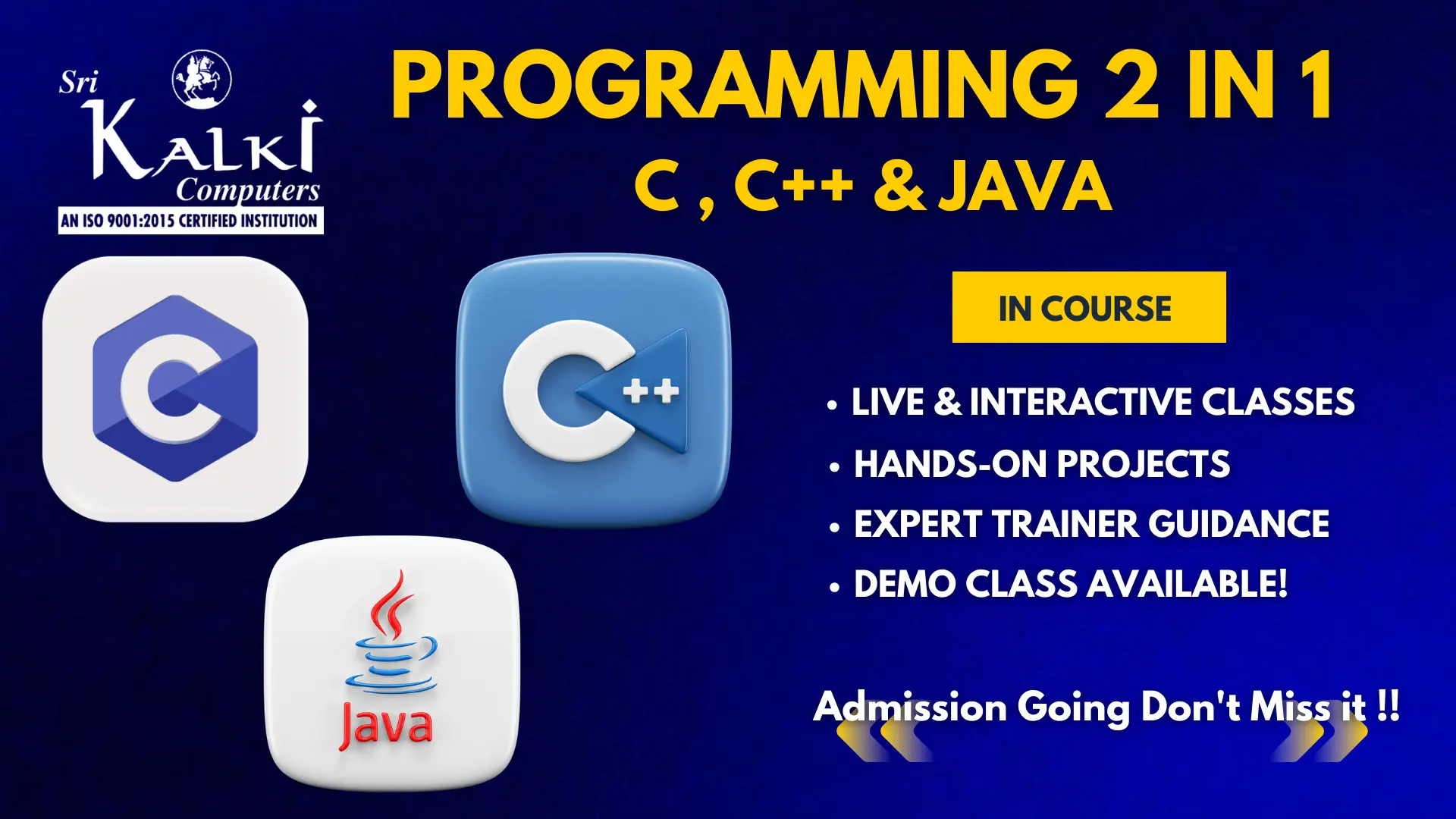 Sri KALKI Computers
AN ISO 9001:2015 CERTIFIED INSTITUTION

PROGRAMMING 2 IN 1
C , C++ & JAVA

C

C++

Java

IN COURSE

• LIVE & INTERACTIVE CLASSES
• HANDS-ON PROJECTS
• EXPERT TRAINER GUIDANCE
• DEMO CLASS AVAILABLE!

Admission Going Don't Miss it !!